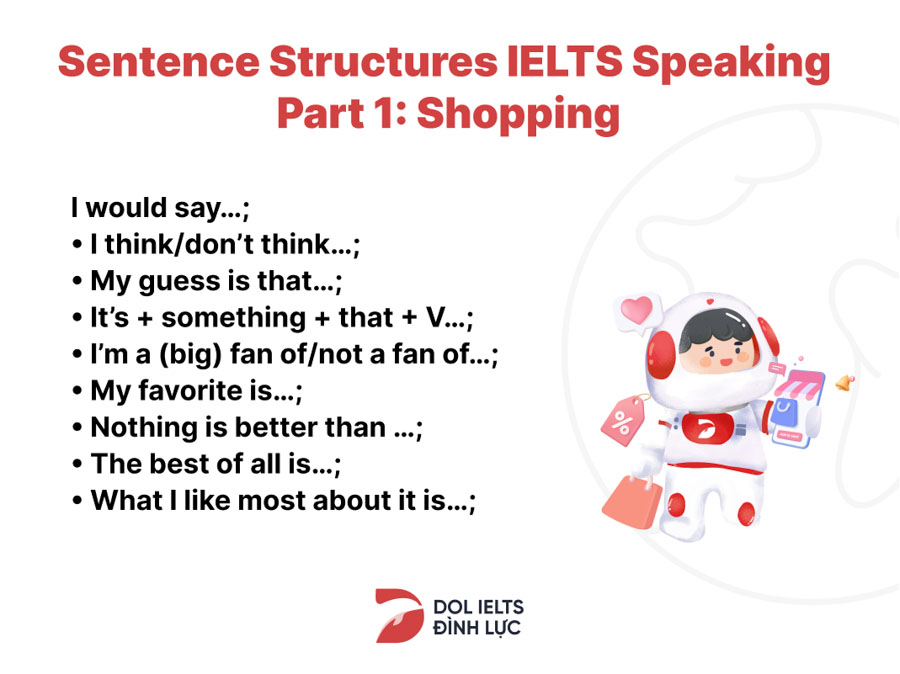 Sentence Structures IELTS Speaking Part 1: Shopping

I would say…;
• I think/don't think…;
• My guess is that…;
• It's + something + that + V…;
• I'm a (big) fan of/not a fan of…;
• My favorite is…;
• Nothing is better than …;
• The best of all is…;
• What I like most about it is…;

%

DOL IELTS
ĐÌNH LỰC